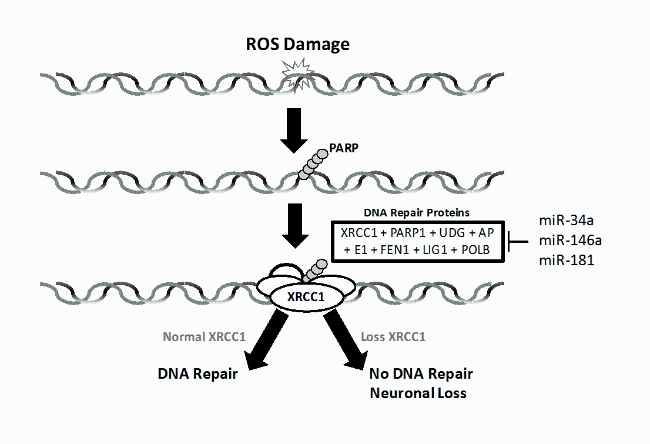 ROS Damage

PARP

DNA Repair Proteins

XRCC1 + PARP1 + UDG + AP + E1 + FEN1 + LIG1 + POLB

miR-34a
miR-146a
miR-181

XRCC1

Normal XRCC1

Loss XRCC1

DNA Repair

No DNA Repair
Neuronal Loss